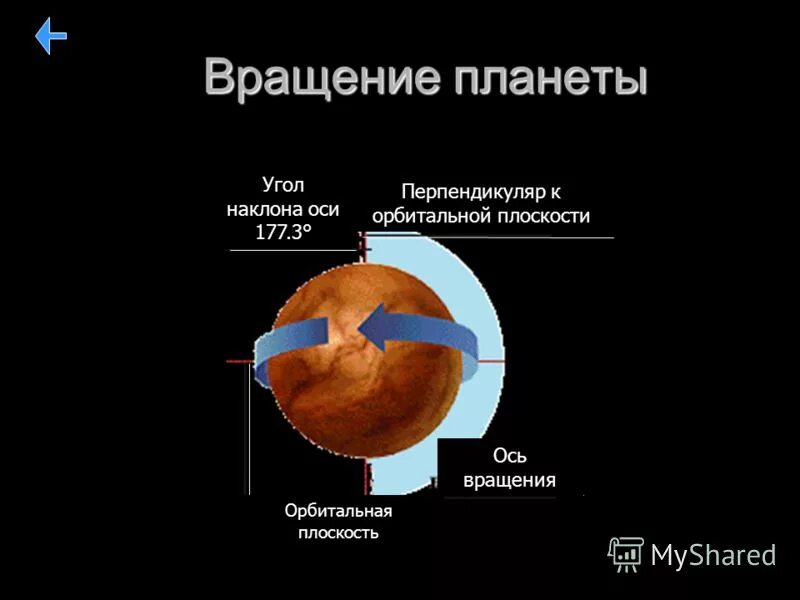 Вращение планеты

Угол наклона оси 177.3°

Перпендикуляр к орбитальной плоскости

Ось вращения

Орбитальная плоскость

MyShared